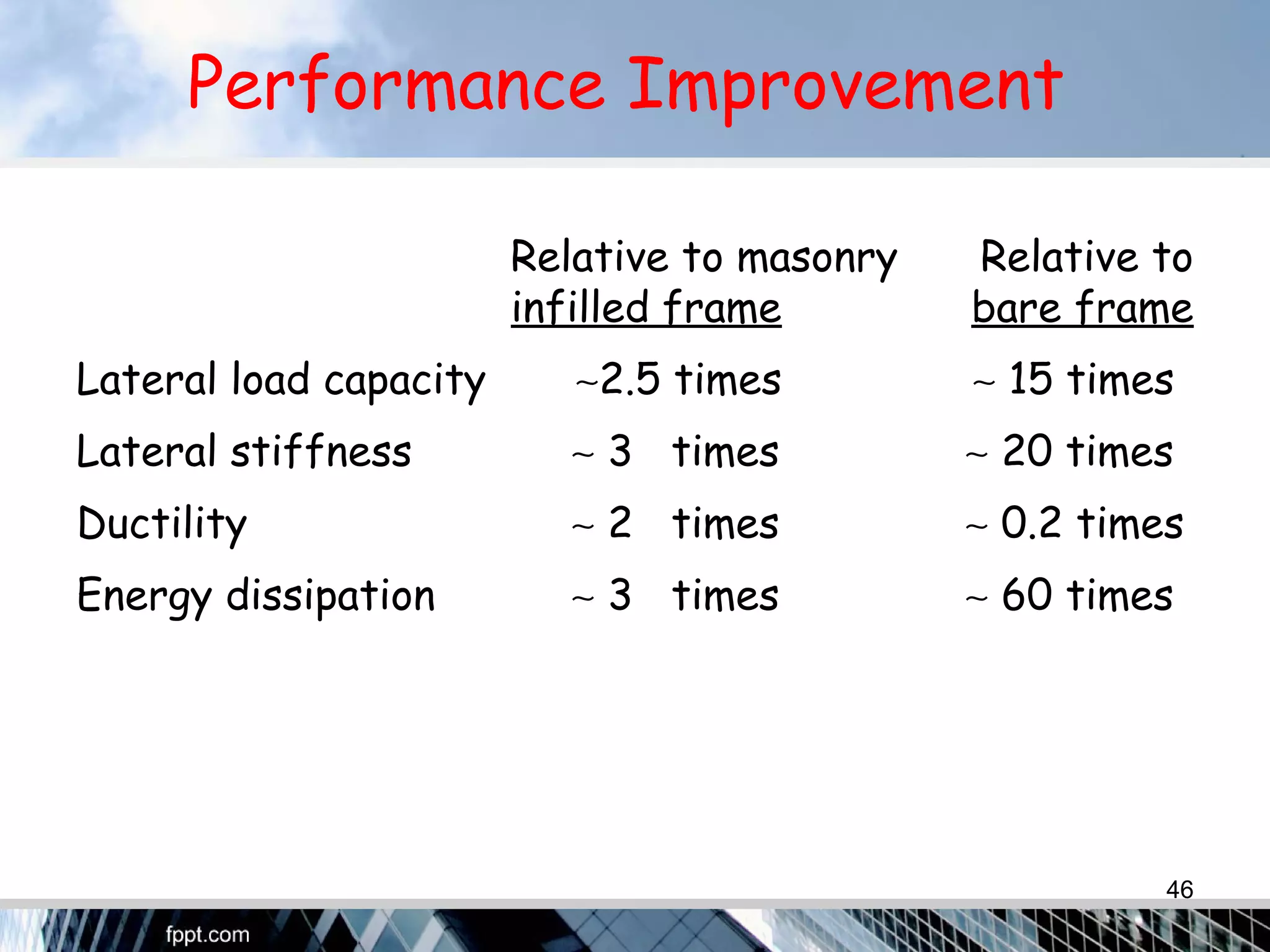 Performance Improvement

| | Relative to masonry infilled frame | Relative to bare frame |
|---|---|---|
| Lateral load capacity | ~2.5 times | ~ 15 times |
| Lateral stiffness | ~ 3 times | ~ 20 times |
| Ductility | ~ 2 times | ~ 0.2 times |
| Energy dissipation | ~ 3 times | ~ 60 times |

46

fppt.com